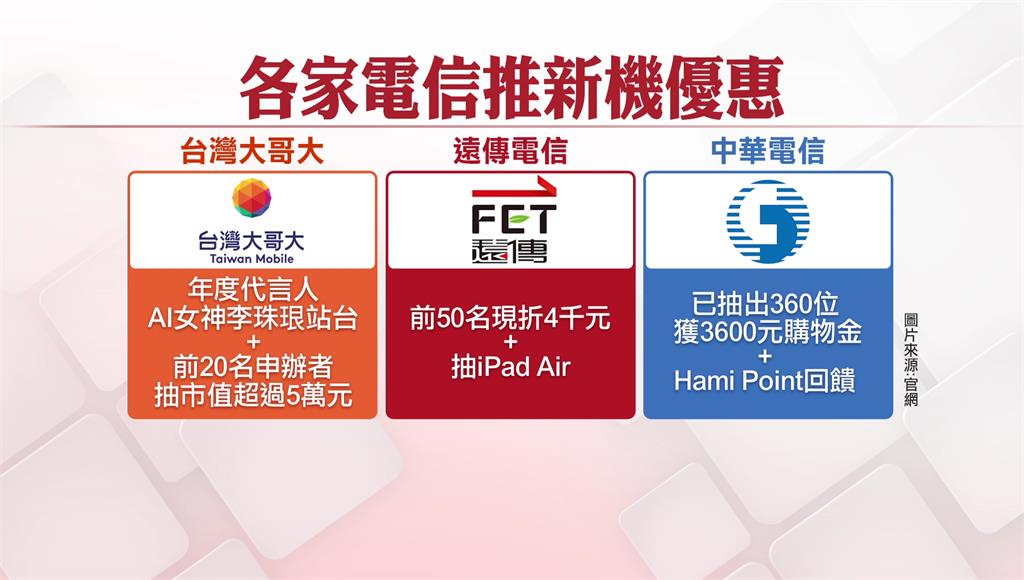 各家電信推新機優惠

台灣大哥大

台灣大哥大
Taiwan Mobile

年度代言人
AI女神李珠珢站台
+
前20名申辦者
抽市值超過5萬元

遠傳電信

FET
遠傳

前50名現折4千元
+
抽iPad Air

中華電信

已抽出360位
獲3600元購物金
+
Hami Point回饋

圖片來源:官網